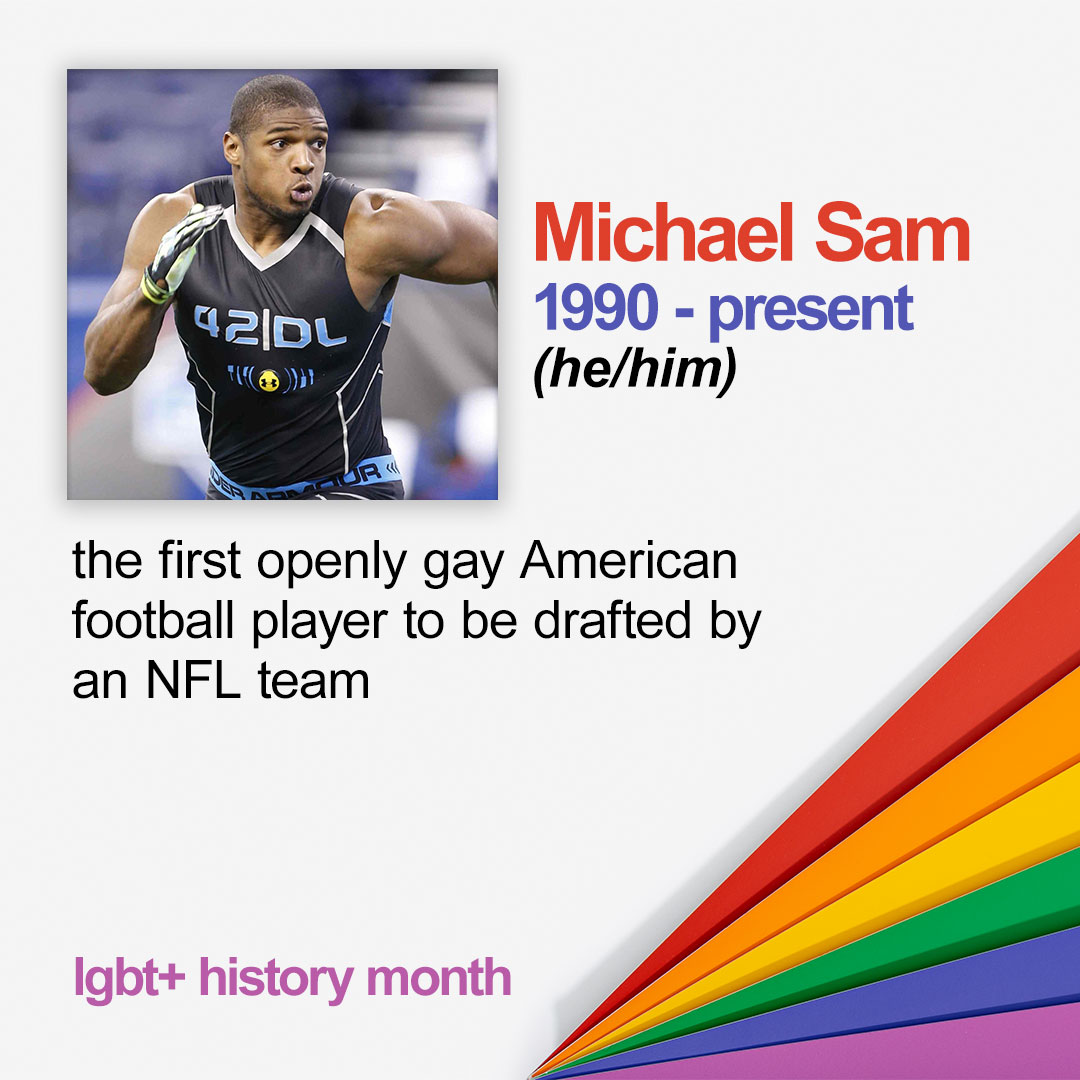 42|DL

DER ARMOUR

Michael Sam
1990 - present
(he/him)

the first openly gay American football player to be drafted by an NFL team

lgbt+ history month